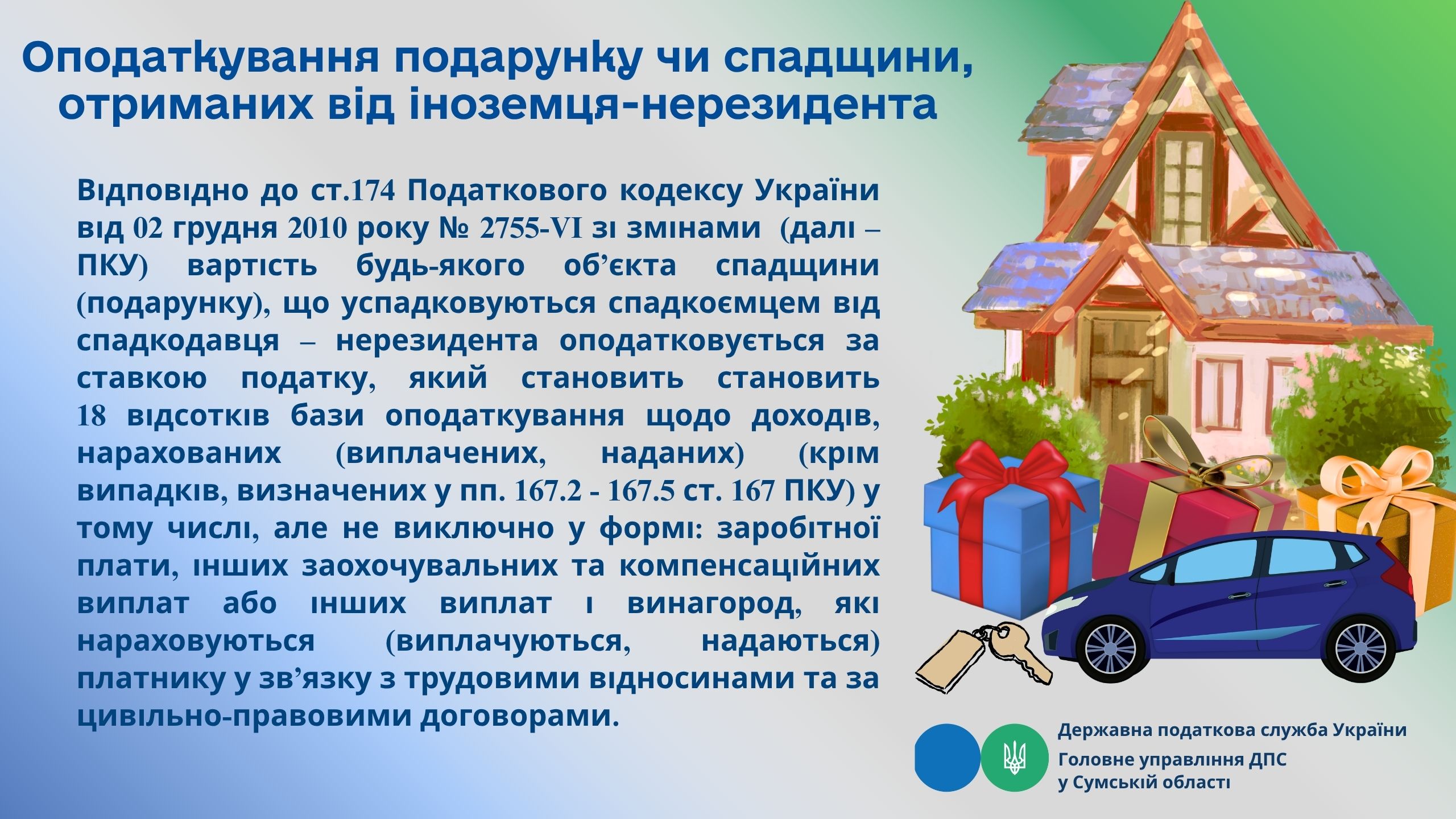 Оподаткування подарунку чи спадщини, отриманих від іноземця-нерезидента

Відповідно до ст.174 Податкового кодексу України від 02 грудня 2010 року № 2755-VI зі змінами (далі – ПКУ) вартість будь-якого об’єкта спадщини (подарунку), що успадковуються спадкоємцем від спадкодавця – нерезидента оподатковується за ставкою податку, який становить становить 18 відсотків бази оподаткування щодо доходів, нарахованих (виплачених, наданих) (крім випадків, визначених у пп. 167.2 - 167.5 ст. 167 ПКУ) у тому числі, але не виключно у формі: заробітної плати, інших заохочувальних та компенсаційних виплат або інших виплат і винагород, які нараховуються (виплачуються, надаються) платнику у зв’язку з трудовими відносинами та за цивільно-правовими договорами.

Державна податкова служба України
Головне управління ДПС у Сумській області